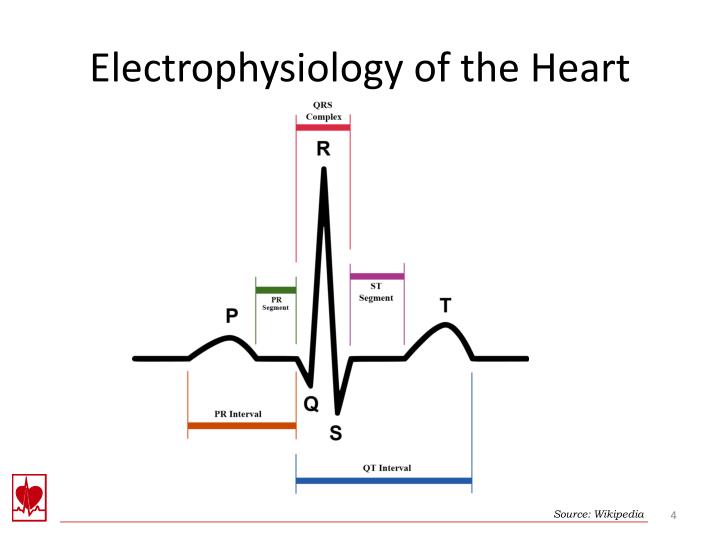 Electrophysiology of the Heart

QRS Complex

R

PR Segment

ST Segment

P

T

Q

S

PR Interval

QT Interval

Source: Wikipedia

4